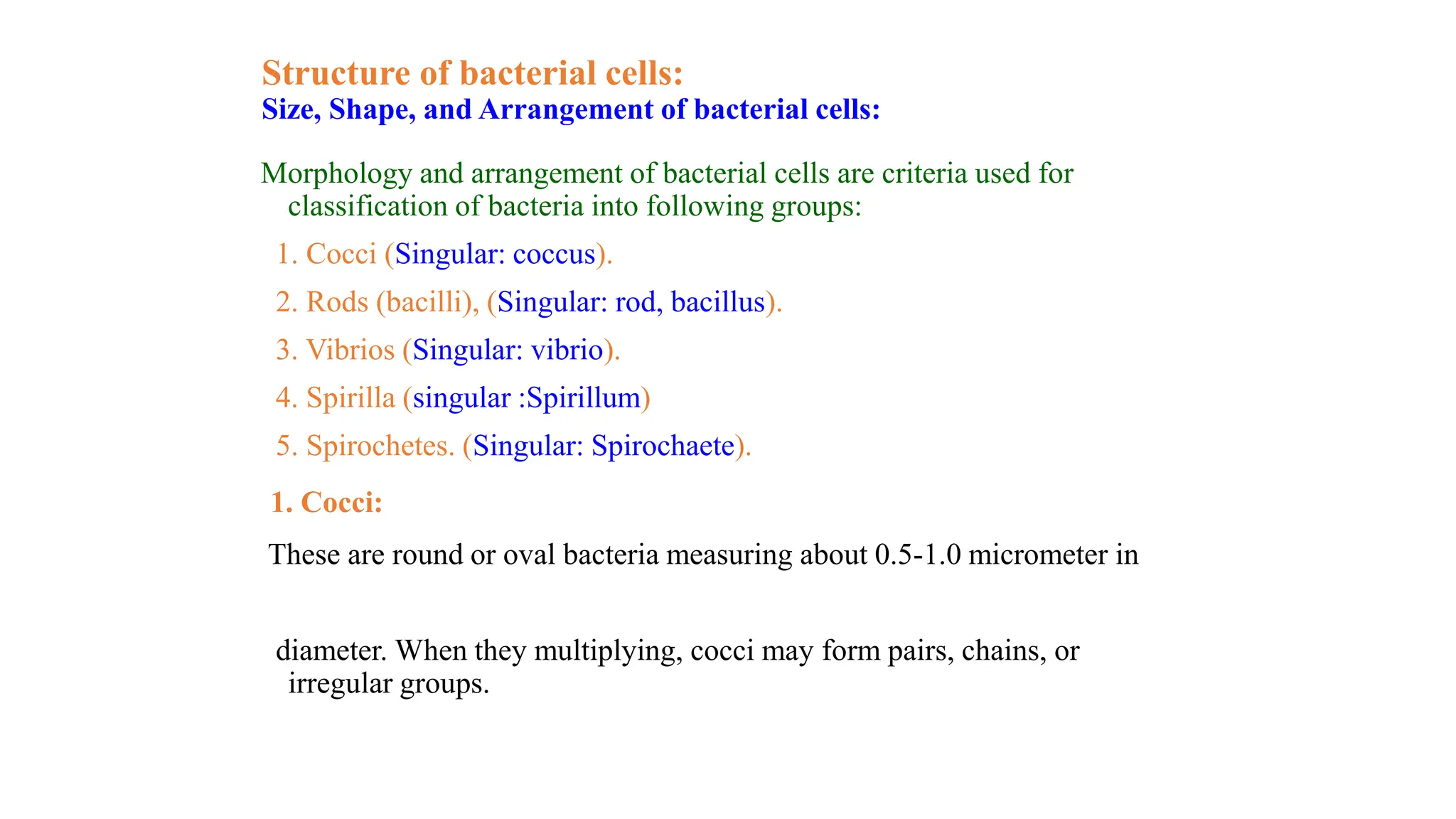 Structure of bacterial cells:
Size, Shape, and Arrangement of bacterial cells:

Morphology and arrangement of bacterial cells are criteria used for classification of bacteria into following groups:

1. Cocci (Singular: coccus).
2. Rods (bacilli), (Singular: rod, bacillus).
3. Vibrios (Singular: vibrio).
4. Spirilla (singular :Spirillum)
5. Spirochetes. (Singular: Spirochaete).

1. Cocci:

These are round or oval bacteria measuring about 0.5-1.0 micrometer in

diameter. When they multiplying, cocci may form pairs, chains, or irregular groups.